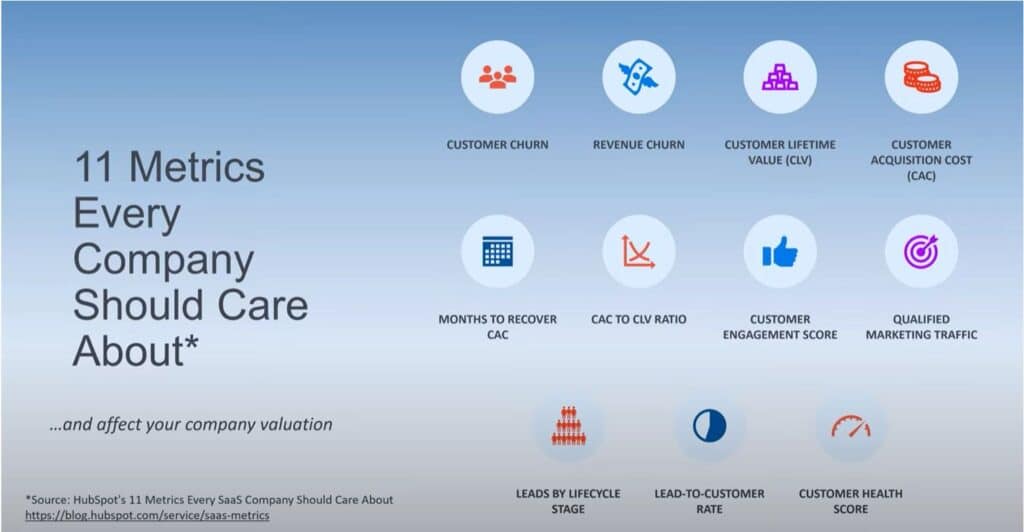 11 Metrics Every Company Should Care About*

…and affect your company valuation

*Source: HubSpot's 11 Metrics Every SaaS Company Should Care About
https://blog.hubspot.com/service/saas-metrics

CUSTOMER CHURN

REVENUE CHURN

CUSTOMER LIFETIME VALUE (CLV)

CUSTOMER ACQUISITION COST (CAC)

MONTHS TO RECOVER CAC

CAC TO CLV RATIO

CUSTOMER ENGAGEMENT SCORE

QUALIFIED MARKETING TRAFFIC

LEADS BY LIFECYCLE STAGE

LEAD-TO-CUSTOMER RATE

CUSTOMER HEALTH SCORE